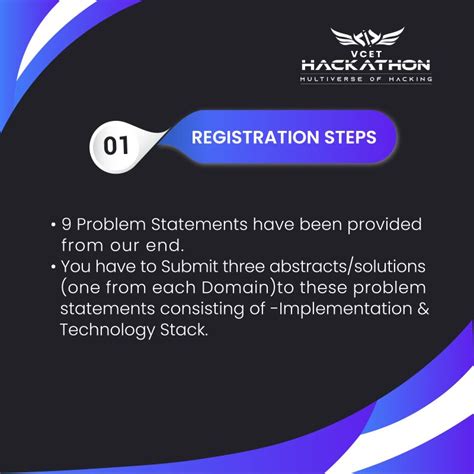 VCET
HACKATHON
MULTIVERSE OF HACKING

01 REGISTRATION STEPS

• 9 Problem Statements have been provided from our end.
• You have to Submit three abstracts/solutions (one from each Domain)to these problem statements consisting of -Implementation & Technology Stack.